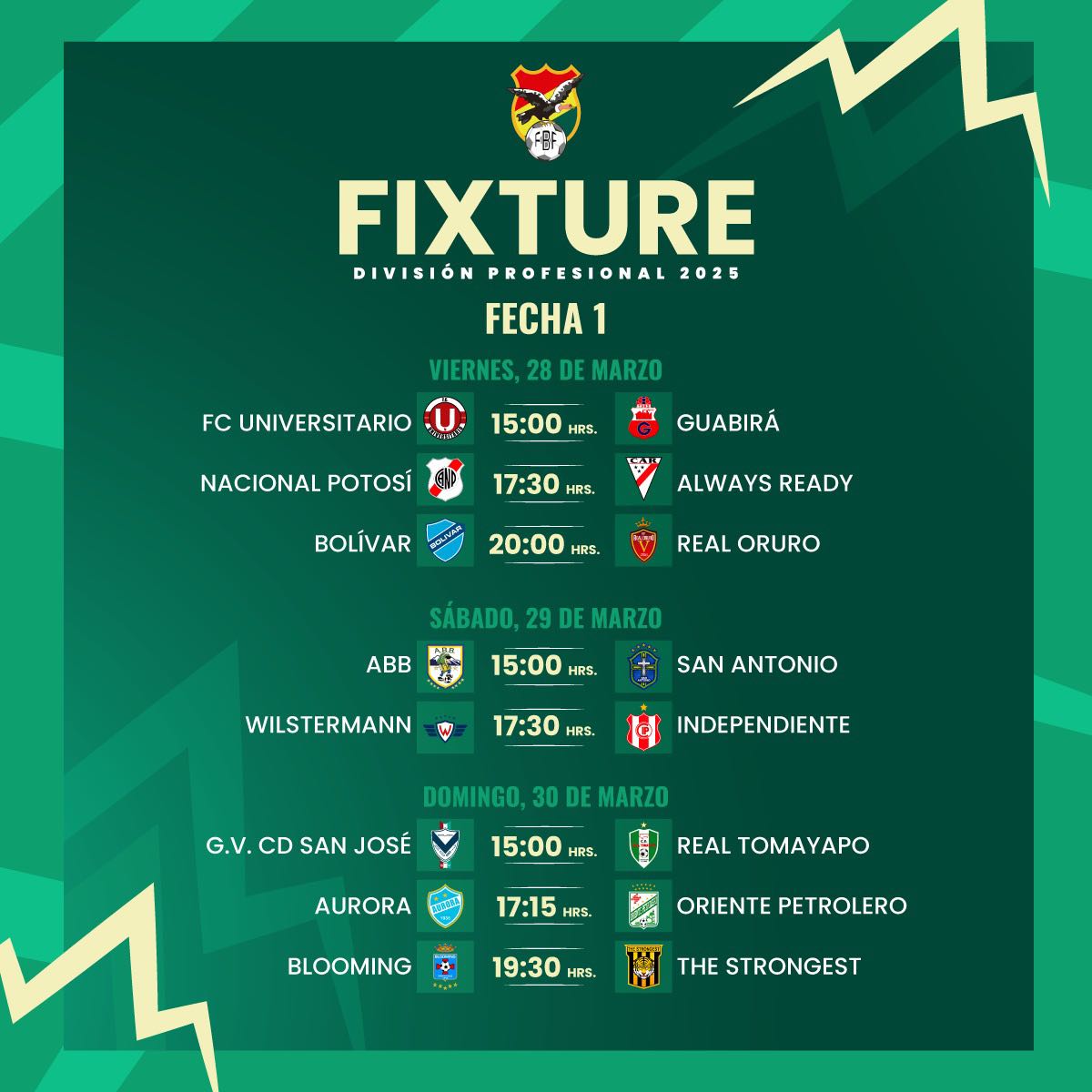 FBF

FIXTURE
DIVISIÓN PROFESIONAL 2025

FECHA 1

VIERNES, 28 DE MARZO

FC UNIVERSITARIO 15:00 HRS. GUABIRÁ

NACIONAL POTOSÍ 17:30 HRS. ALWAYS READY

BOLÍVAR 20:00 HRS. REAL ORURO

SÁBADO, 29 DE MARZO

ABB 15:00 HRS. SAN ANTONIO

WILSTERMANN 17:30 HRS. INDEPENDIENTE

DOMINGO, 30 DE MARZO

G.V. CD SAN JOSÉ 15:00 HRS. REAL TOMAYAPO

AURORA 17:15 HRS. ORIENTE PETROLERO

BLOOMING 19:30 HRS. THE STRONGEST